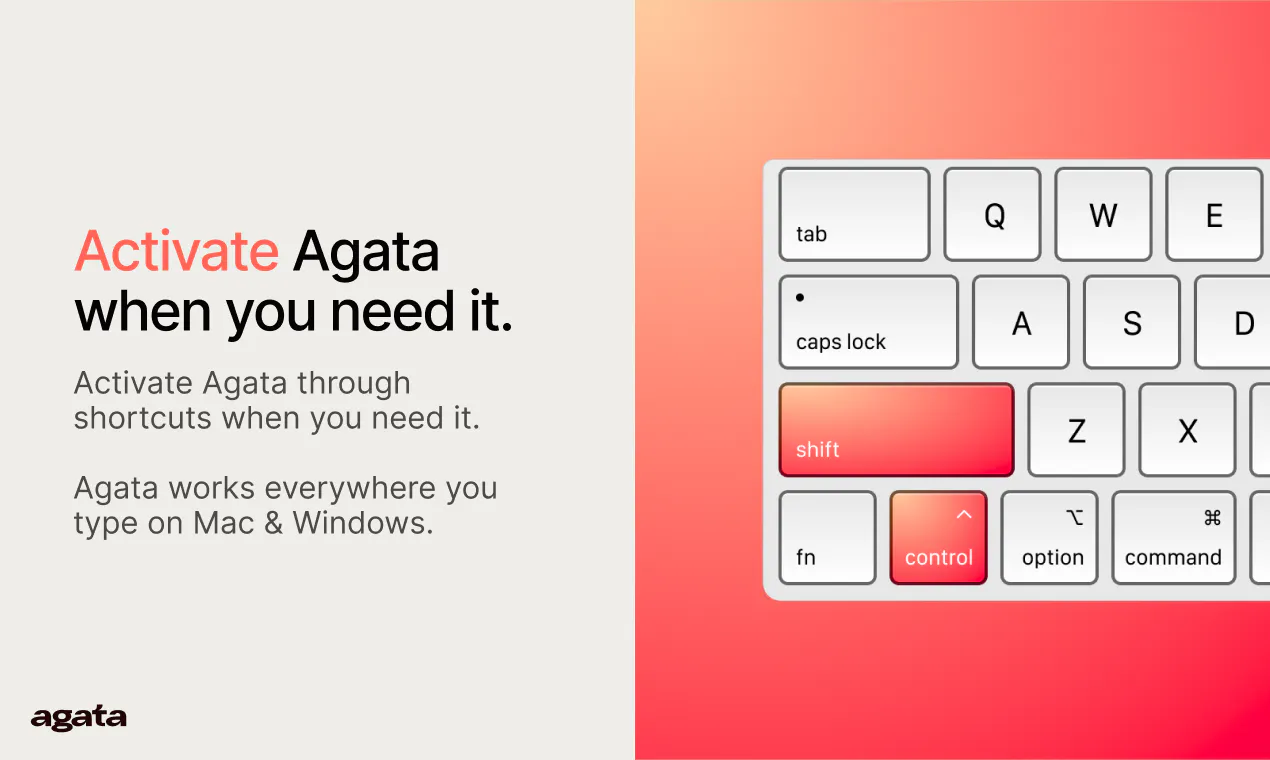 Activate Agata when you need it.

Activate Agata through shortcuts when you need it.

Agata works everywhere you type on Mac & Windows.

agata

tab
Q
W
E
caps lock
A
S
D
shift
Z
X
fn
^ control
⌥ option
⌘ command